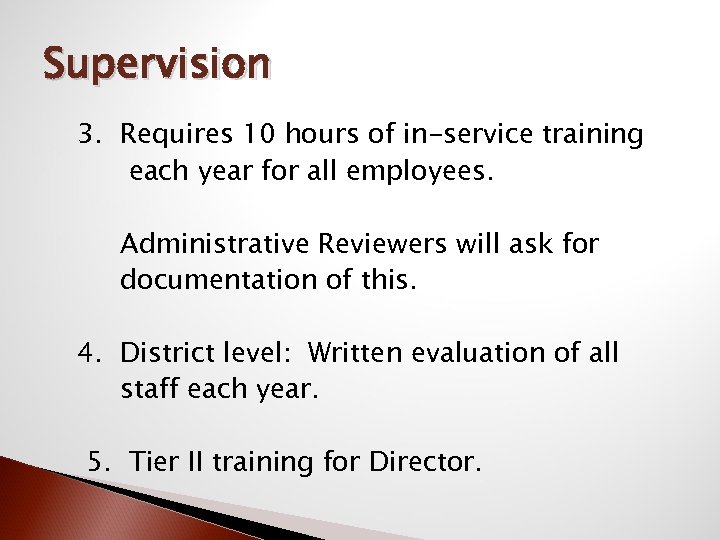 Supervision

3. Requires 10 hours of in-service training each year for all employees.

Administrative Reviewers will ask for documentation of this.

4. District level: Written evaluation of all staff each year.

5. Tier II training for Director.